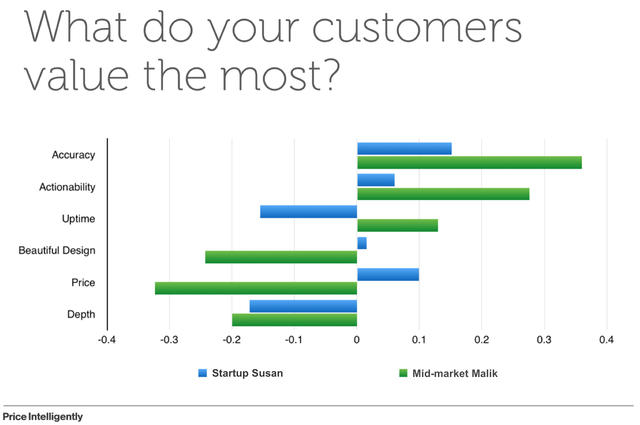 What do your customers value the most?

Accuracy
Actionability
Uptime
Beautiful Design
Price
Depth

-0.4 -0.3 -0.2 -0.1 0 0.1 0.2 0.3 0.4

Startup Susan
Mid-market Malik

Price Intelligently